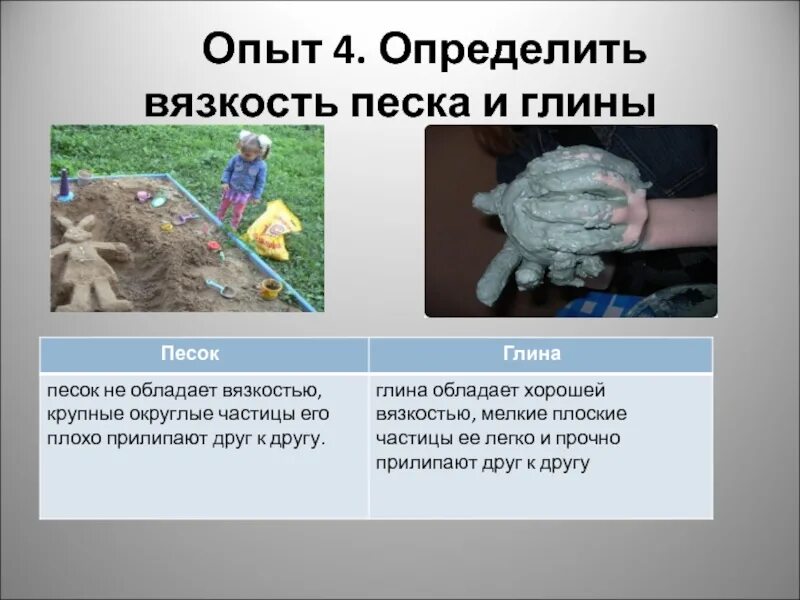 Опыт 4. Определить вязкость песка и глины

| Песок | Глина |
|---|---|
| песок не обладает вязкостью, крупные округлые частицы его плохо прилипают друг к другу. | глина обладает хорошей вязкостью, мелкие плоские частицы ее легко и прочно прилипают друг к другу |